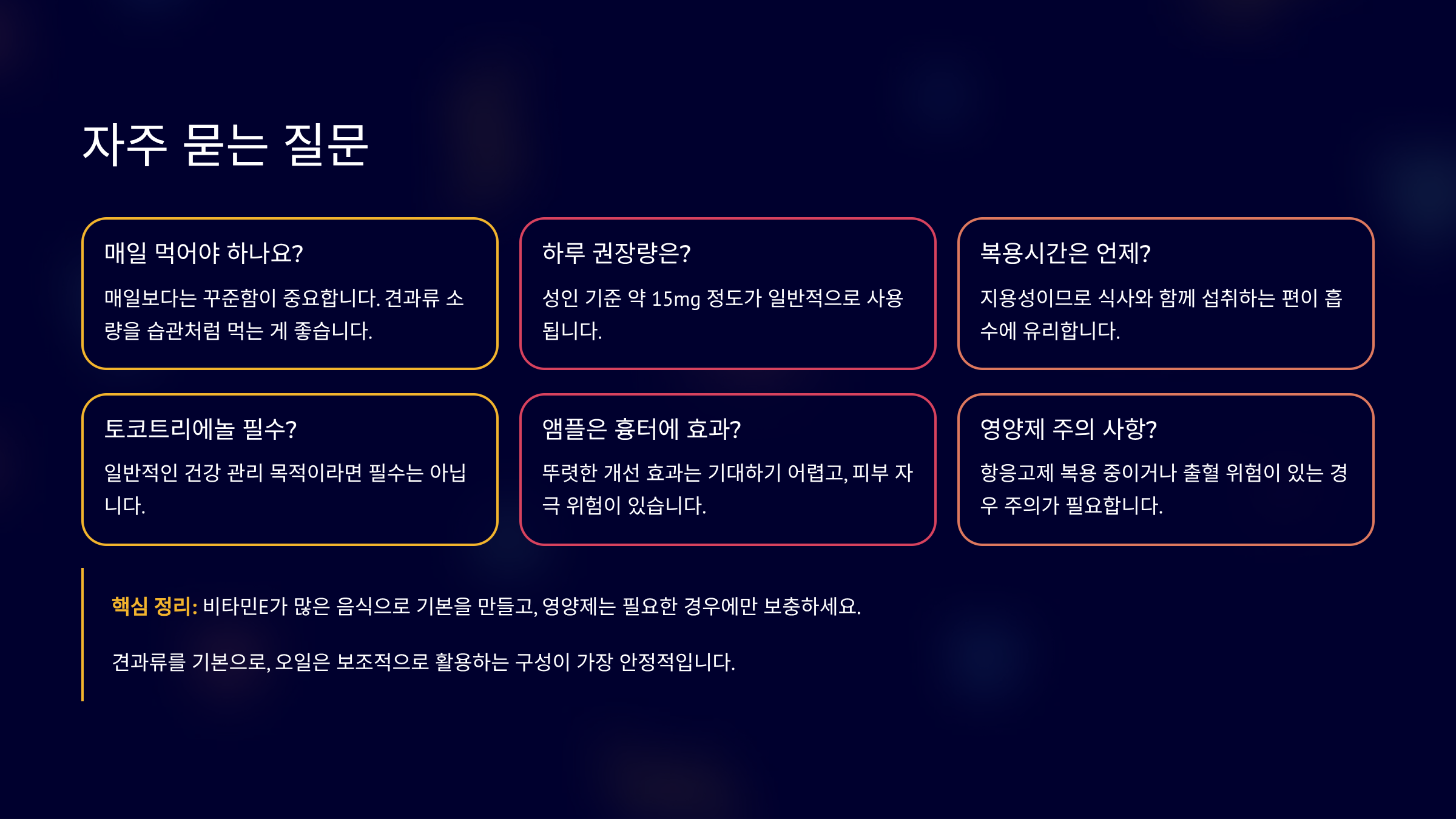 자주 묻는 질문

매일 먹어야 하나요?

매일보다는 꾸준함이 중요합니다. 견과류 소량을 습관처럼 먹는 게 좋습니다.

하루 권장량은?

성인 기준 약 15mg 정도가 일반적으로 사용됩니다.

복용시간은 언제?

지용성이므로 식사와 함께 섭취하는 편이 흡수에 유리합니다.

토코트리에놀 필수?

일반적인 건강 관리 목적이라면 필수는 아닙니다.

앰플은 흉터에 효과?

뚜렷한 개선 효과는 기대하기 어렵고, 피부 자극 위험이 있습니다.

영양제 주의 사항?

항응고제 복용 중이거나 출혈 위험이 있는 경우 주의가 필요합니다.

핵심 정리: 비타민E가 많은 음식으로 기본을 만들고, 영양제는 필요한 경우에만 보충하세요.

견과류를 기본으로, 오일은 보조적으로 활용하는 구성이 가장 안정적입니다.